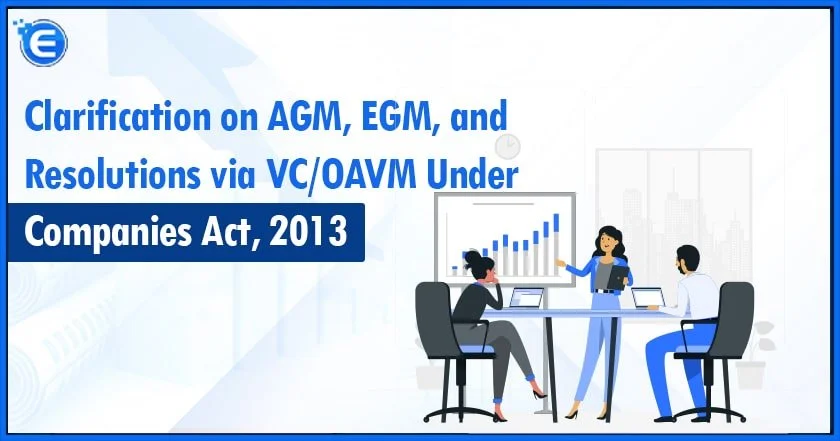 Clarification on AGM, EGM, and Resolutions via VC/OAVM Under Companies Act, 2013